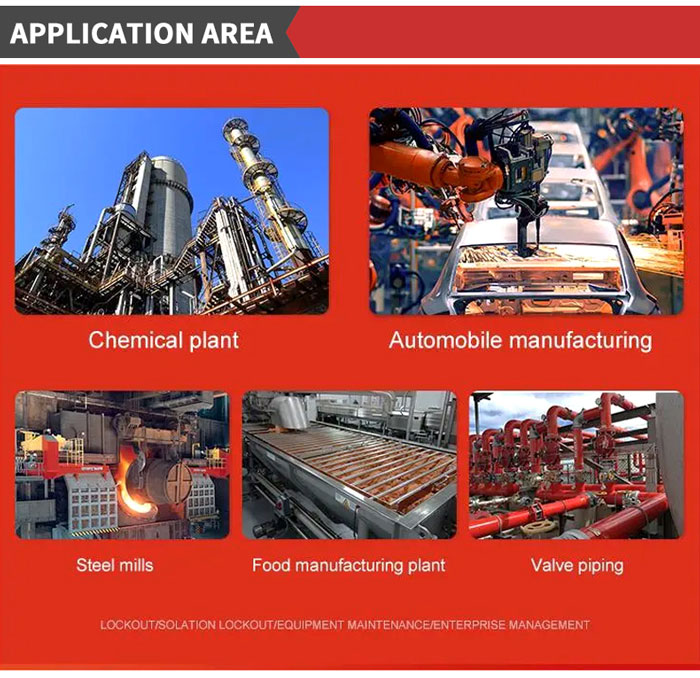 APPLICATION AREA

Chemical plant

Automobile manufacturing

Steel mills

Food manufacturing plant

Valve piping

LOCKOUT/SOLATION LOCKOUT/EQUIPMENT MAINTENANCE/ENTERPRISE MANAGEMENT